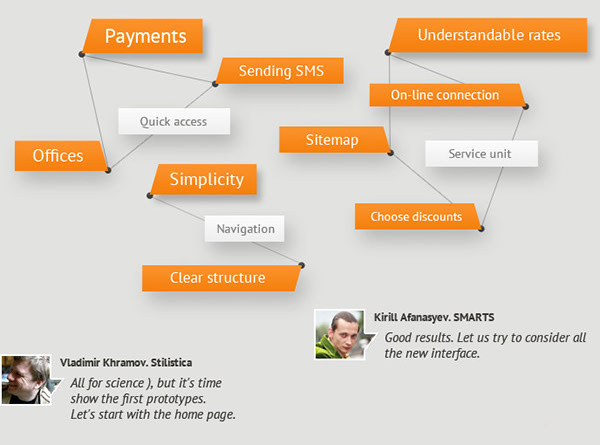 Payments

Sending SMS

Quick access

Offices

Simplicity

Navigation

Clear structure

Understandable rates

On-line connection

Sitemap

Service unit

Choose discounts

Kirill Afanasyev. SMARTS
Good results. Let us try to consider all the new interface.

Vladimir Khramov. Stilistica
All for science ), but it's time show the first prototypes. Let's start with the home page.